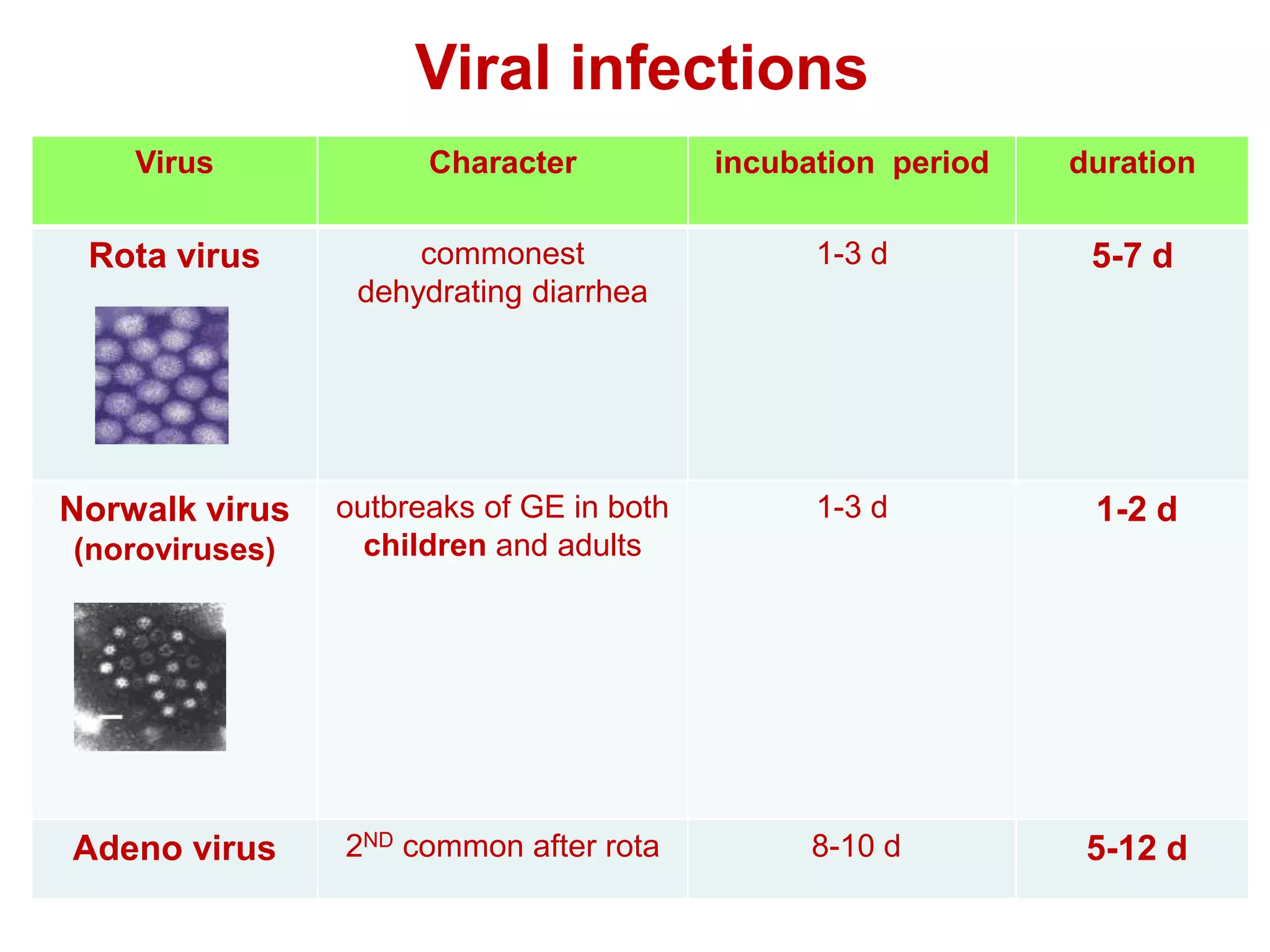 Viral infections

| Virus | Character | incubation period | duration |
|---|---|---|---|
| Rota virus | commonest dehydrating diarrhea | 1-3 d | 5-7 d |
| Norwalk virus (noroviruses) | outbreaks of GE in both children and adults | 1-3 d | 1-2 d |
| Adeno virus | 2$^{ND}$ common after rota | 8-10 d | 5-12 d |